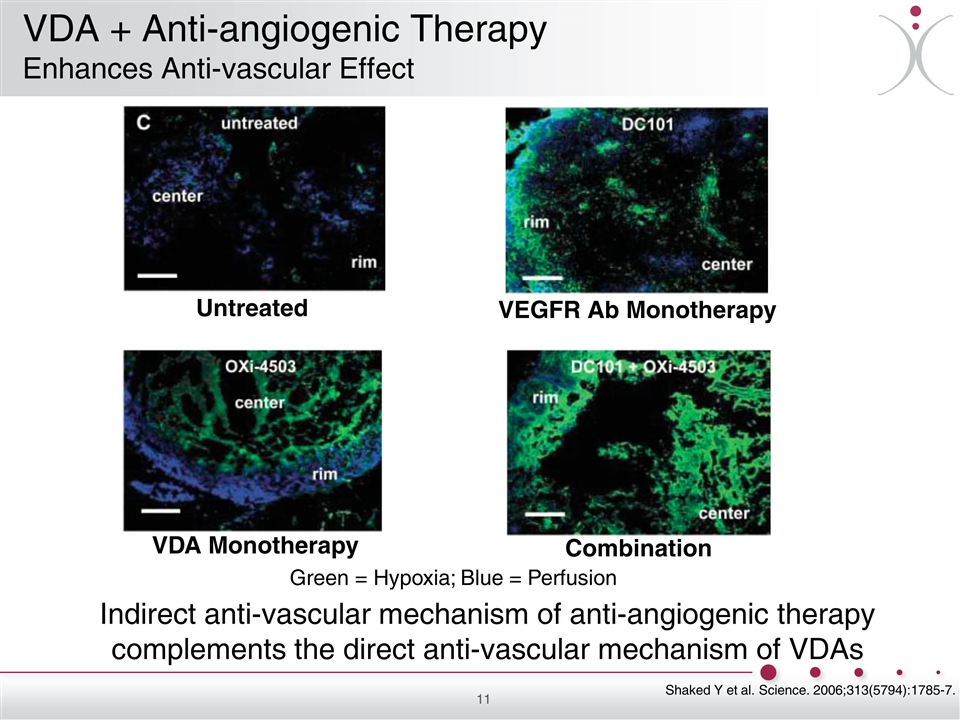 VDA + Anti-angiogenic Therapy
Enhances Anti-vascular Effect

C untreated
center
rim

Untreated

DC101
rim
center

VEGFR Ab Monotherapy

OXi-4503
center
rim

VDA Monotherapy

DC101 + OXi-4503
rim
center

Combination

Green = Hypoxia; Blue = Perfusion

Indirect anti-vascular mechanism of anti-angiogenic therapy complements the direct anti-vascular mechanism of VDAs

11

Shaked Y et al. Science. 2006;313(5794):1785-7.